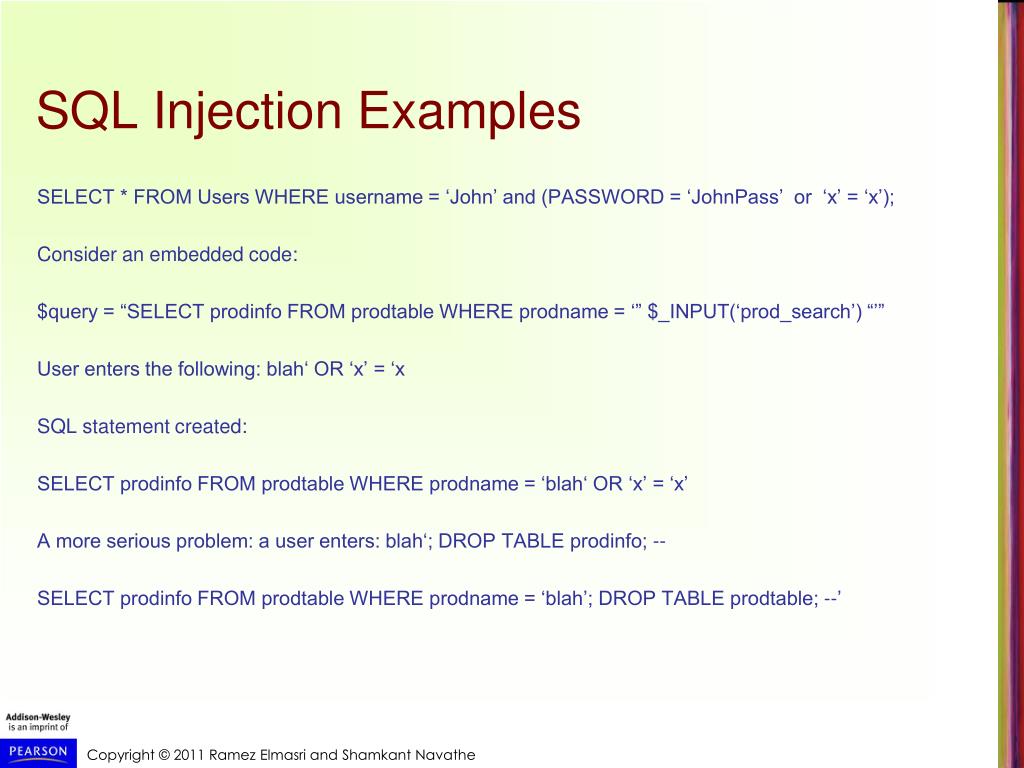 SQL Injection Examples

SELECT * FROM Users WHERE username = ‘John’ and (PASSWORD = ‘JohnPass’ or ‘x’ = ‘x’);

Consider an embedded code:

$query = “SELECT prodinfo FROM prodtable WHERE prodname = ‘” $_INPUT(‘prod_search’) “’”

User enters the following: blah‘ OR ‘x’ = ‘x

SQL statement created:

SELECT prodinfo FROM prodtable WHERE prodname = ‘blah‘ OR ‘x’ = ‘x’

A more serious problem: a user enters: blah‘; DROP TABLE prodinfo; --

SELECT prodinfo FROM prodtable WHERE prodname = ‘blah’; DROP TABLE prodtable; --’

Addison-Wesley is an imprint of

PEARSON

Copyright © 2011 Ramez Elmasri and Shamkant Navathe